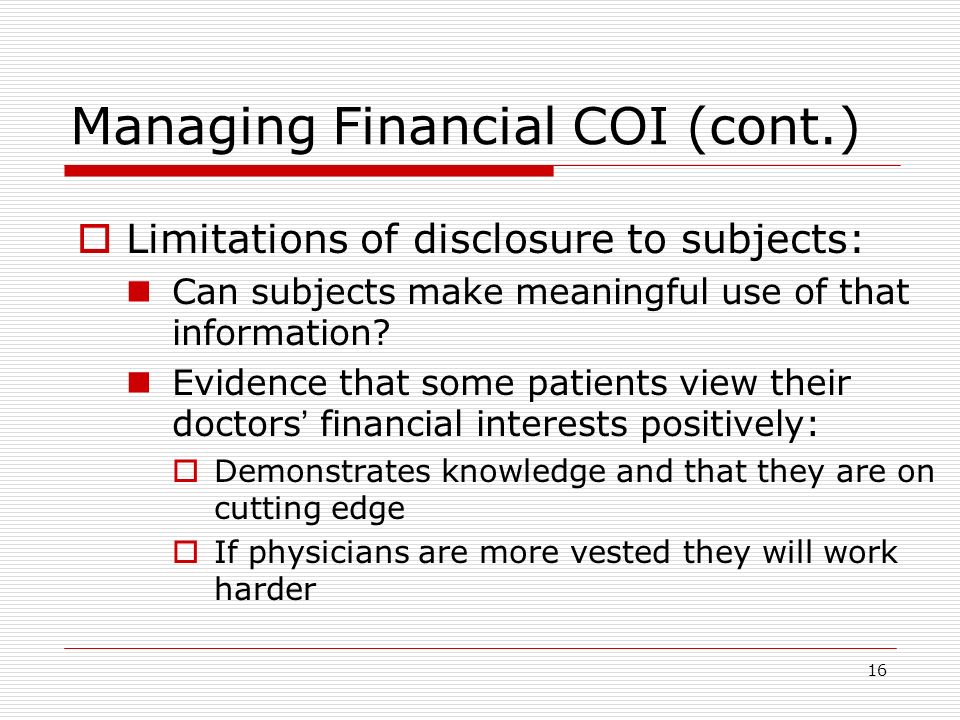 Managing Financial COI (cont.)

Limitations of disclosure to subjects:

Can subjects make meaningful use of that information?

Evidence that some patients view their doctors' financial interests positively:

Demonstrates knowledge and that they are on cutting edge

If physicians are more vested they will work harder

16